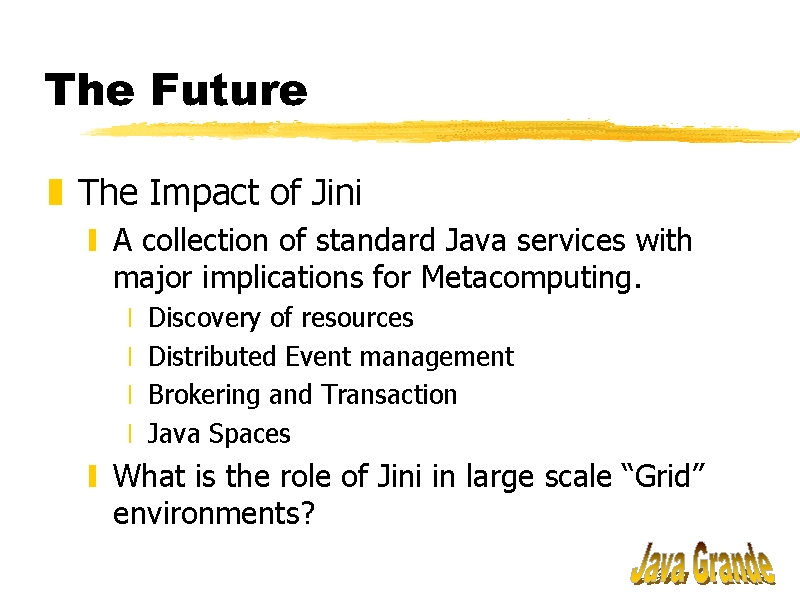 The Future

The Impact of Jini

A collection of standard Java services with major implications for Metacomputing.

Discovery of resources

Distributed Event management

Brokering and Transaction

Java Spaces

What is the role of Jini in large scale “Grid” environments?

Java Grande